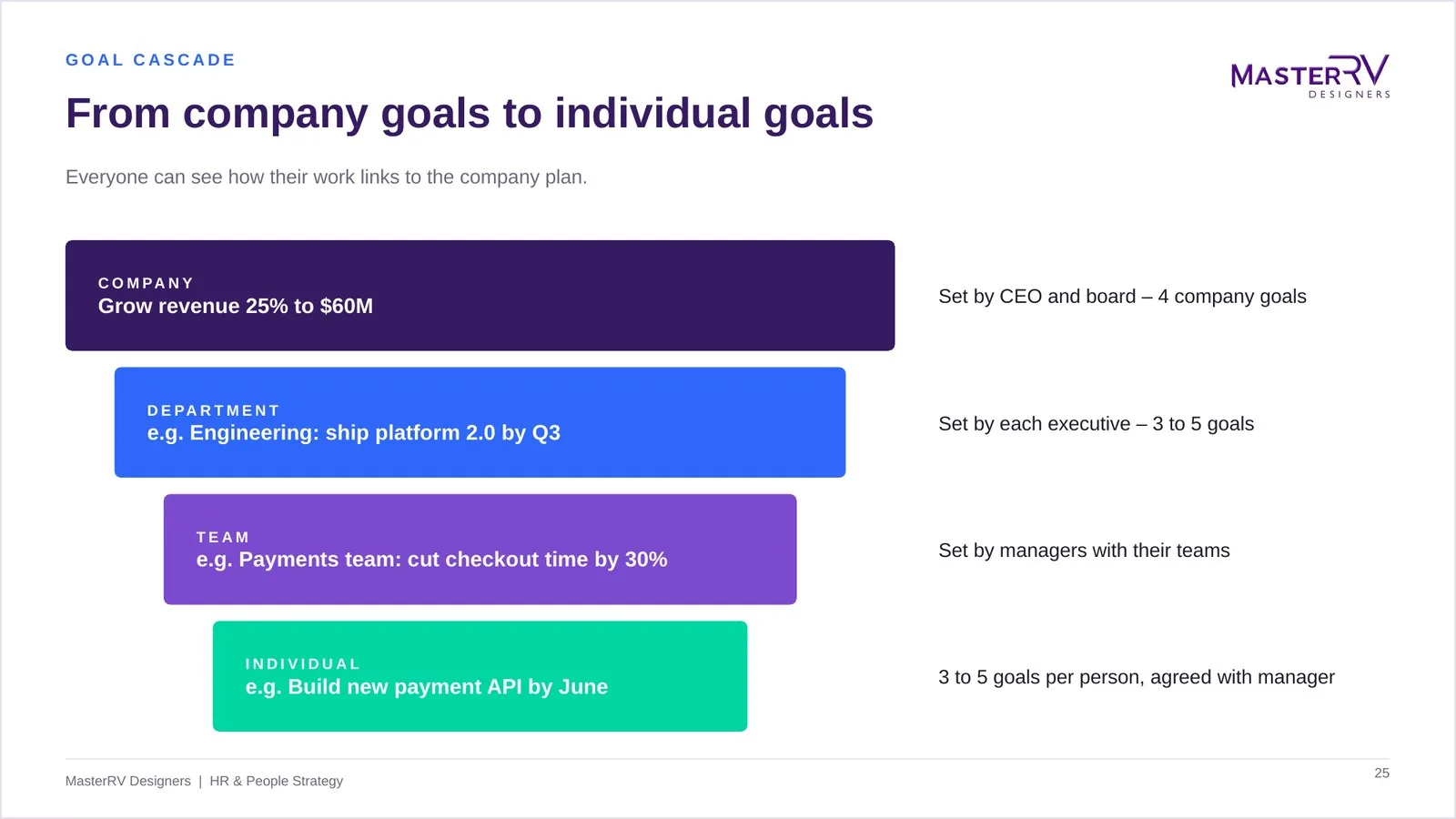 GOAL CASCADE

MASTERRV
DESIGNERS

From company goals to individual goals

Everyone can see how their work links to the company plan.

COMPANY
Grow revenue 25% to $60M

Set by CEO and board – 4 company goals

DEPARTMENT
e.g. Engineering: ship platform 2.0 by Q3

Set by each executive – 3 to 5 goals

TEAM
e.g. Payments team: cut checkout time by 30%

Set by managers with their teams

INDIVIDUAL
e.g. Build new payment API by June

3 to 5 goals per person, agreed with manager

MasterRV Designers | HR & People Strategy

25